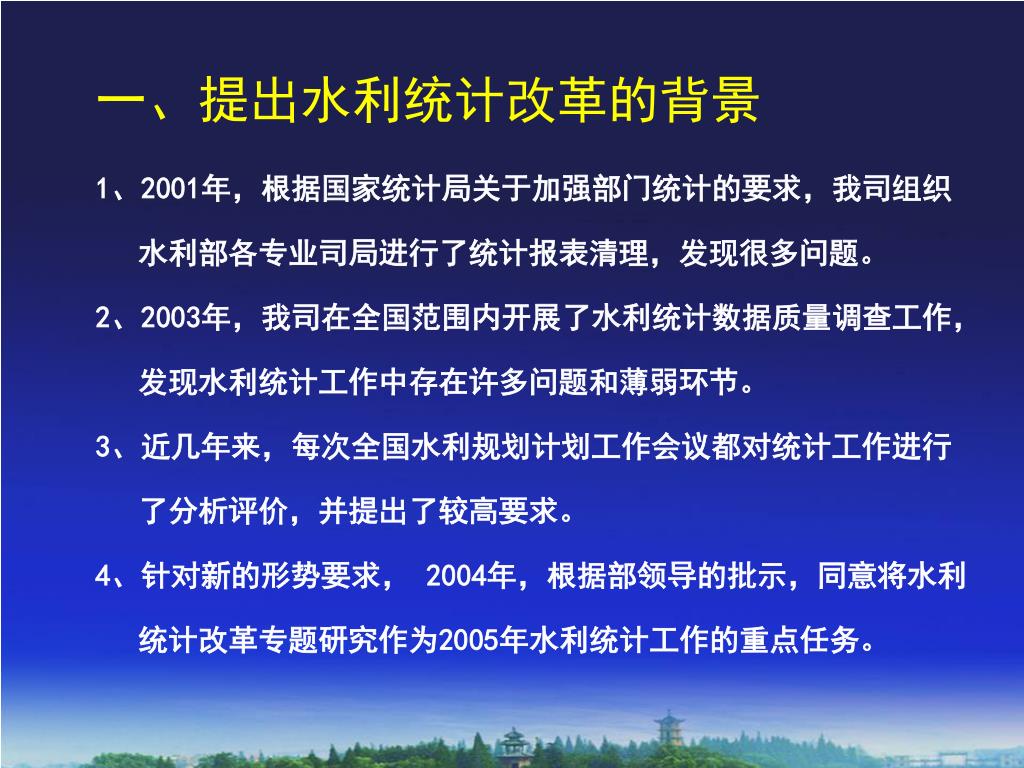 一、提出水利统计改革的背景

1、2001年，根据国家统计局关于加强部门统计的要求，我司组织水利部各专业司局进行了统计报表清理，发现很多问题。

2、2003年，我司在全国范围内开展了水利统计数据质量调查工作，发现水利统计工作中存在许多问题和薄弱环节。

3、近几年来，每次全国水利规划计划工作会议都对统计工作进行了分析评价，并提出了较高要求。

4、针对新的形势要求， 2004年，根据部领导的批示，同意将水利统计改革专题研究作为2005年水利统计工作的重点任务。